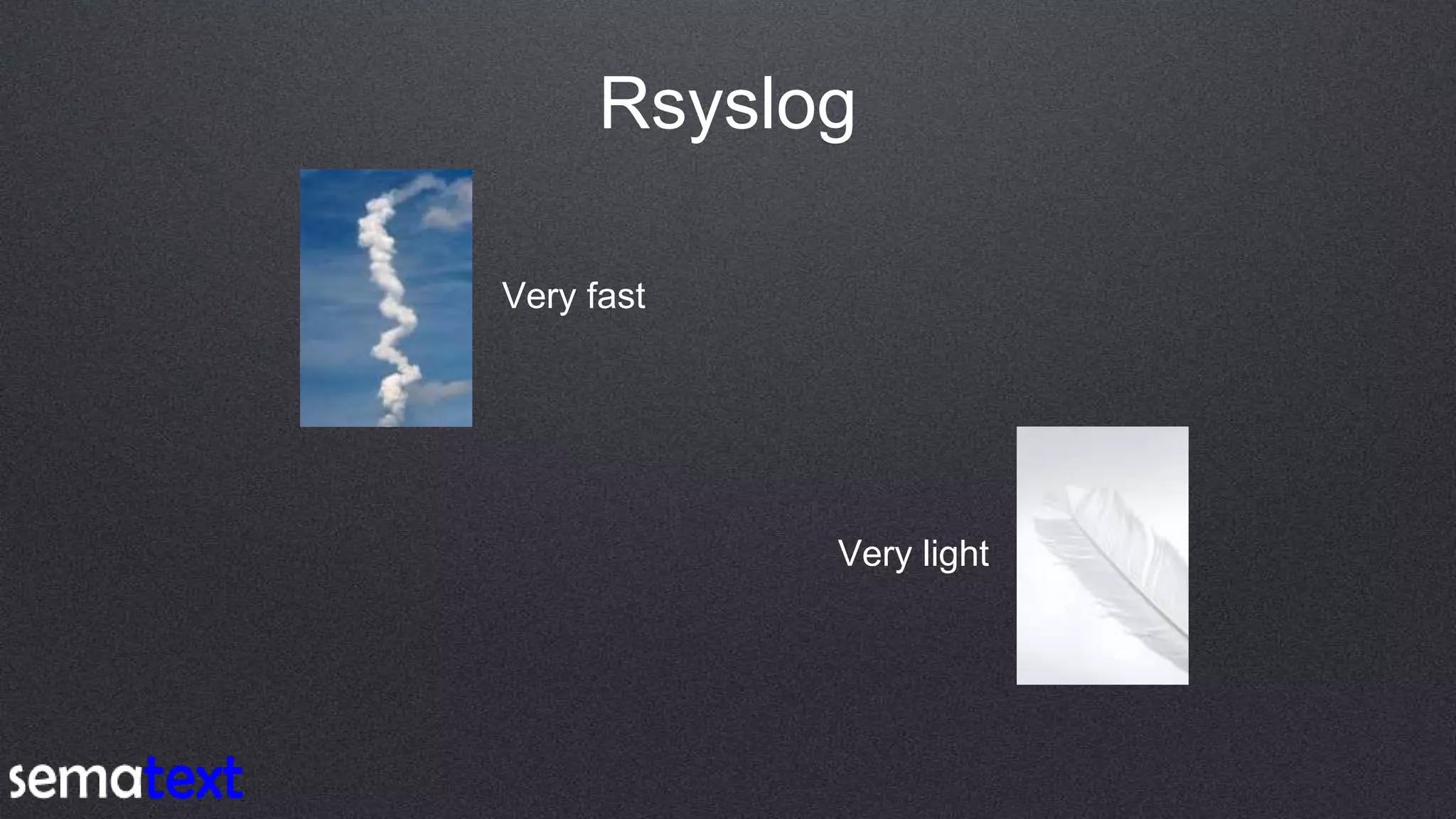 Rsyslog

Very fast

Very light

sematext